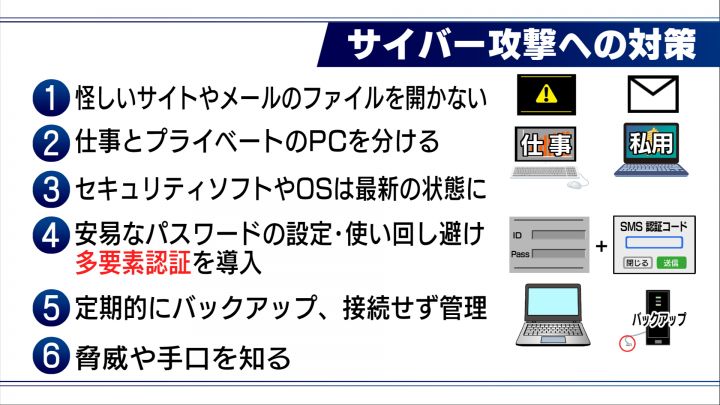 サイバー攻撃への対策

1 怪しいサイトやメールのファイルを開かない

2 仕事とプライベートのPCを分ける

仕事

私用

3 セキュリティソフトやOSは最新の状態に

4 安易なパスワードの設定・使い回し避け
多要素認証を導入

ID
Pass
+
SMS 認証コード
閉じる
送信

5 定期的にバックアップ、接続せず管理

バックアップ

6 脅威や手口を知る